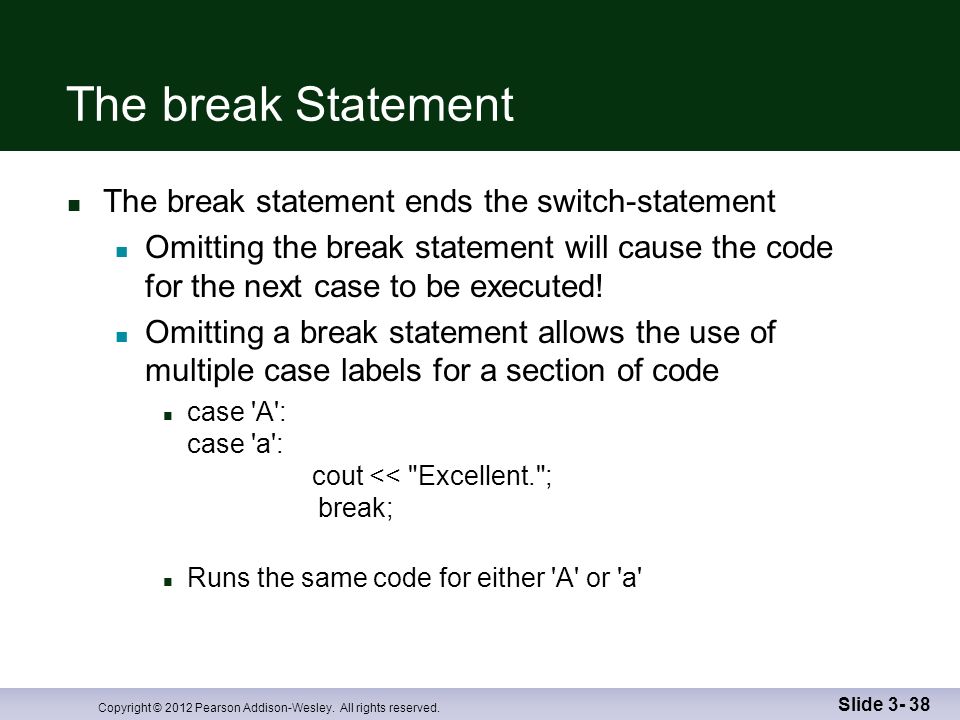 The break Statement

The break statement ends the switch-statement

Omitting the break statement will cause the code for the next case to be executed!

Omitting a break statement allows the use of multiple case labels for a section of code

case 'A':
case 'a':
cout << "Excellent.";
break;

Runs the same code for either 'A' or 'a'

Copyright © 2012 Pearson Addison-Wesley. All rights reserved.

Slide 3- 38